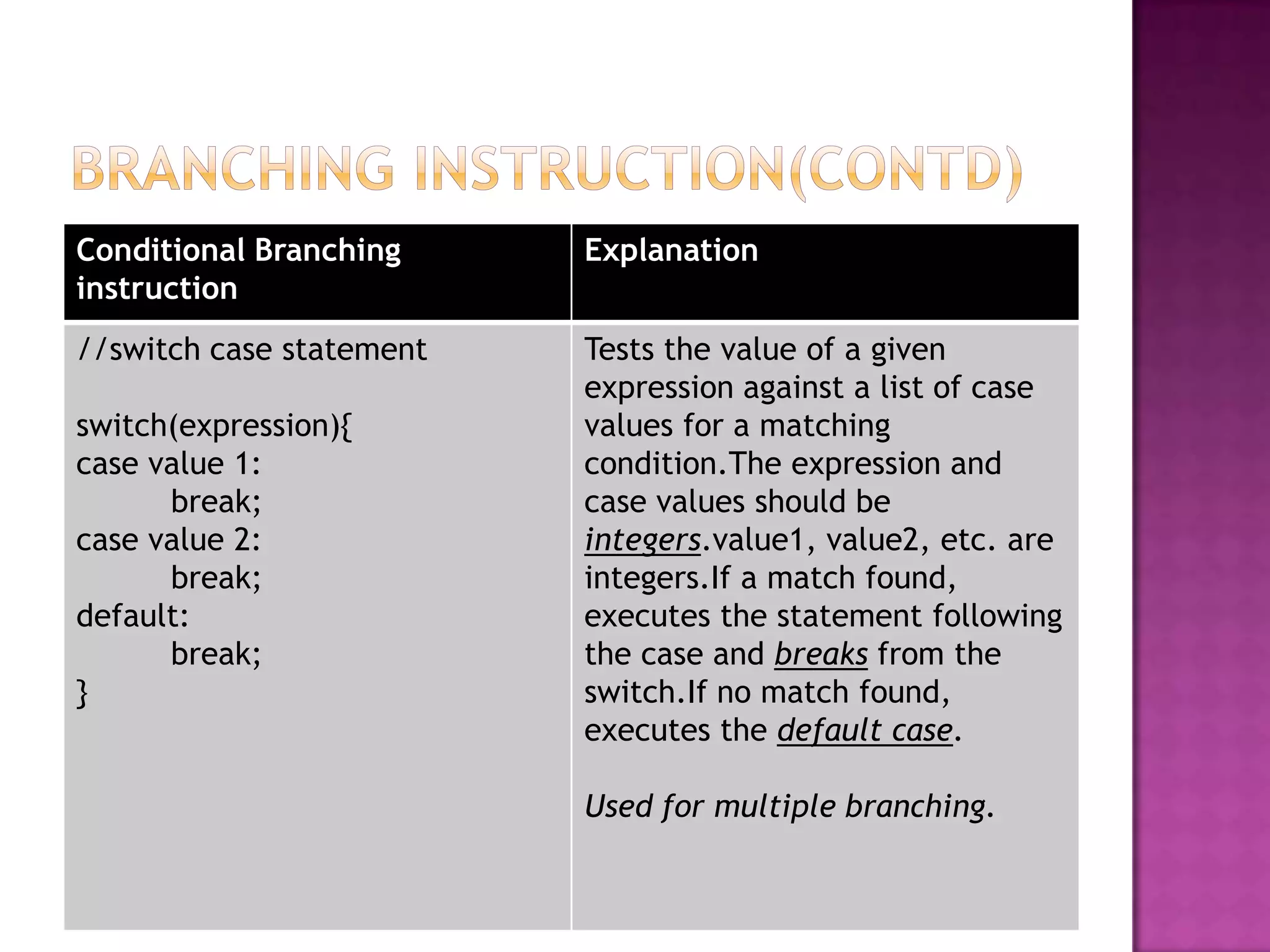 BRANCHING INSTRUCTION(CONTD)

| Conditional Branching instruction | Explanation |
|---|---|
| //switch case statement<br><br>switch(expression){<br>case value 1:<br>break;<br>case value 2:<br>break;<br>default:<br>break;<br>} | Tests the value of a given expression against a list of case values for a matching condition.The expression and case values should be integers.value1, value2, etc. are integers.If a match found, executes the statement following the case and breaks from the switch.If no match found, executes the default case.<br><br>Used for multiple branching. |